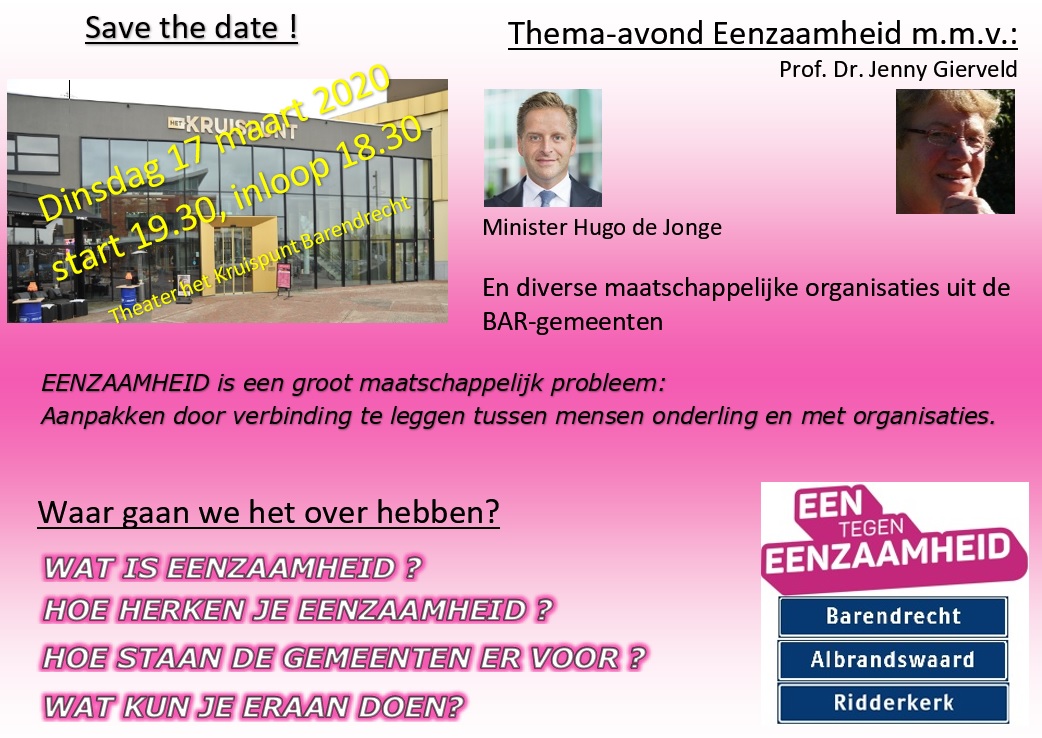 Save the date !

HET KRUISPUNT

Dinsdag 17 maart 2020
start 19.30, inloop 18.30
Theater het Kruispunt Barendrecht

Thema-avond Eenzaamheid m.m.v.:

Prof. Dr. Jenny Gierveld

Minister Hugo de Jonge

En diverse maatschappelijke organisaties uit de BAR-gemeenten

EENZAAMHEID is een groot maatschappelijk probleem:
Aanpakken door verbinding te leggen tussen mensen onderling en met organisaties.

Waar gaan we het over hebben?

WAT IS EENZAAMHEID ?
HOE HERKEN JE EENZAAMHEID ?
HOE STAAN DE GEMEENTEN ER VOOR ?
WAT KUN JE ERAAN DOEN?

EEN TEGEN EENZAAMHEID

Barendrecht
Albrandswaard
Ridderkerk